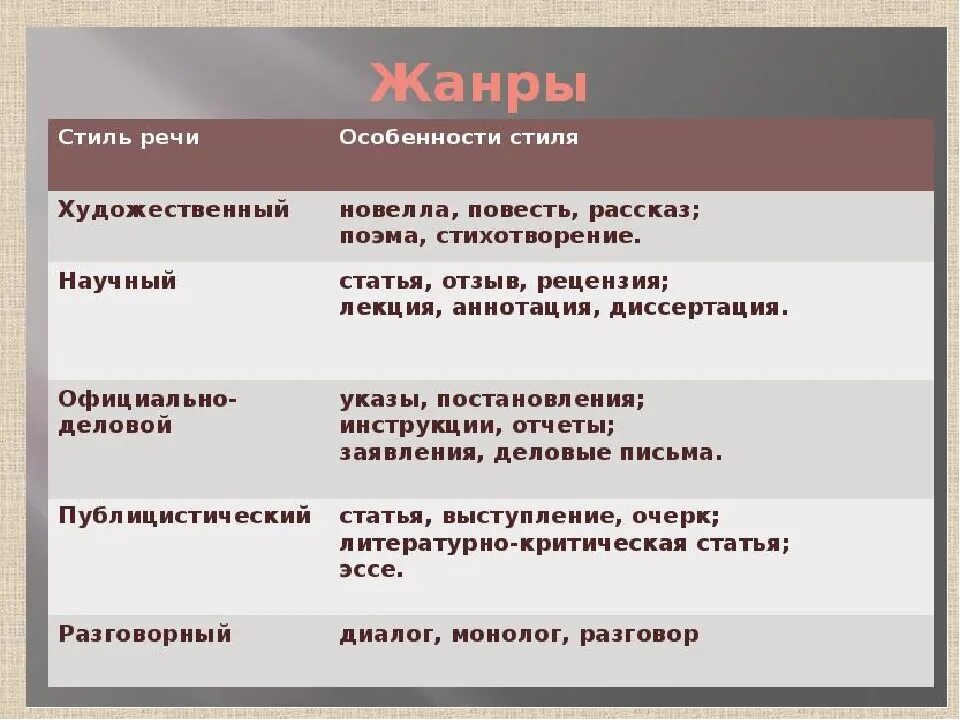 Жанры

| Стиль речи | Особенности стиля |
|---|---|
| Художественный | новелла, повесть, рассказ; поэма, стихотворение. |
| Научный | статья, отзыв, рецензия; лекция, аннотация, диссертация. |
| Официально-деловой | указы, постановления; инструкции, отчеты; заявления, деловые письма. |
| Публицистический | статья, выступление, очерк; литературно-критическая статья; эссе. |
| Разговорный | диалог, монолог, разговор |